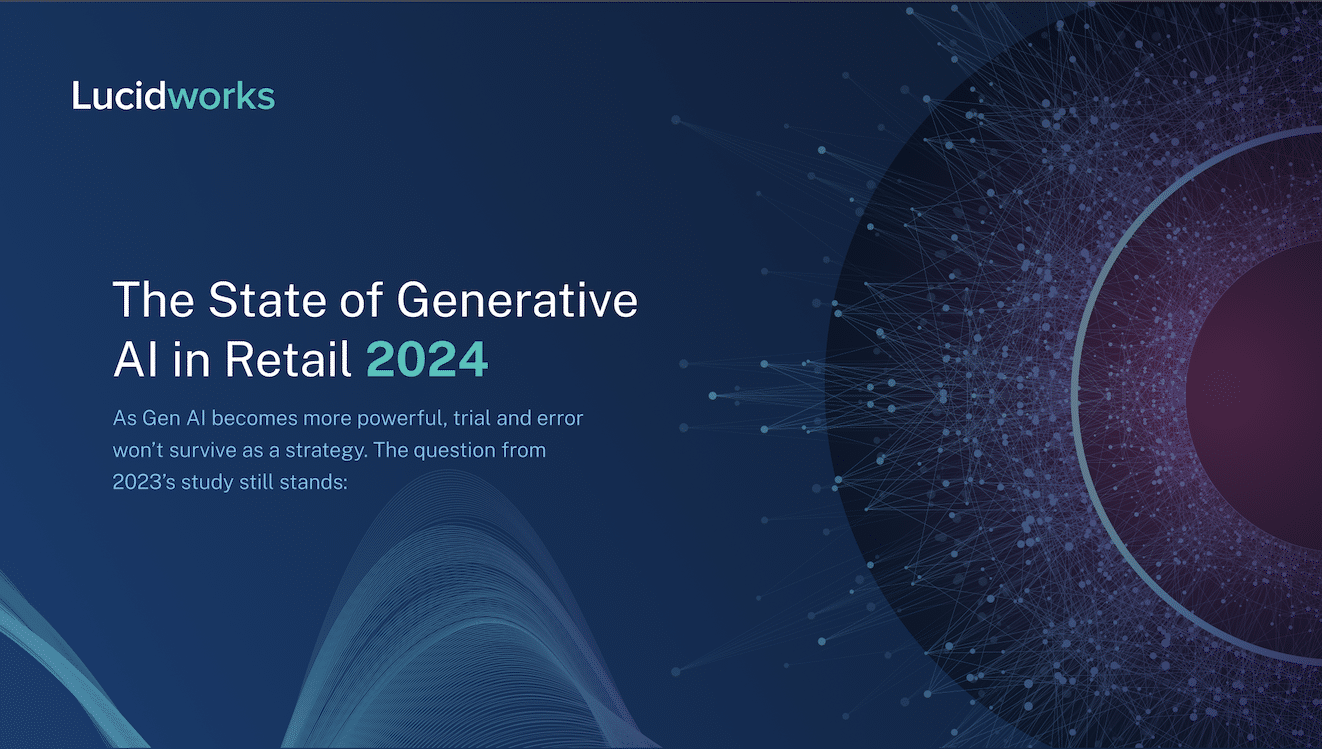 Lucidworks

The State of Generative AI in Retail 2024

As Gen AI becomes more powerful, trial and error won't survive as a strategy. The question from 2023's study still stands: